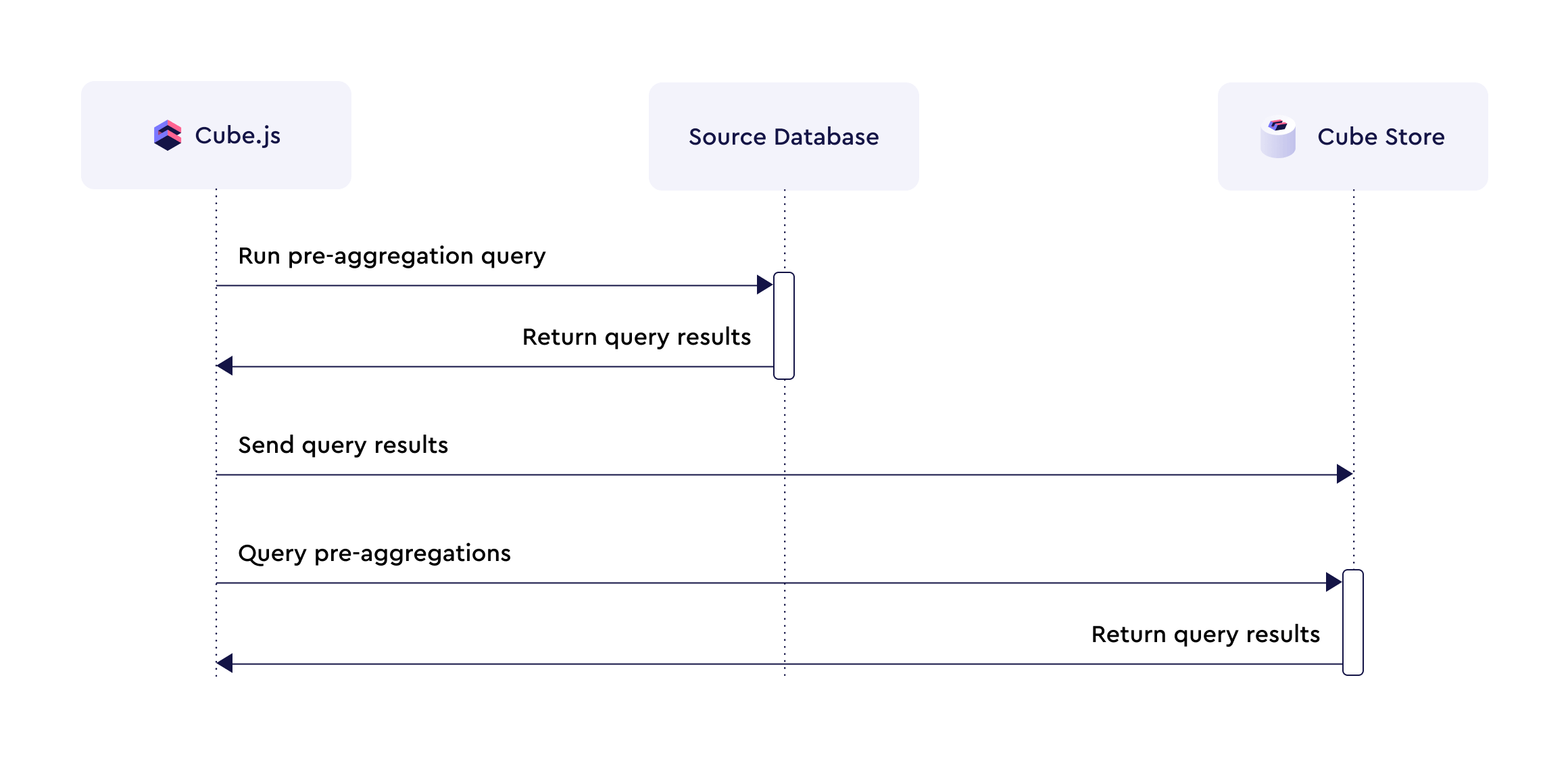 Cube.js

Source Database

Cube Store

Run pre-aggregation query

Return query results

Send query results

Query pre-aggregations

Return query results